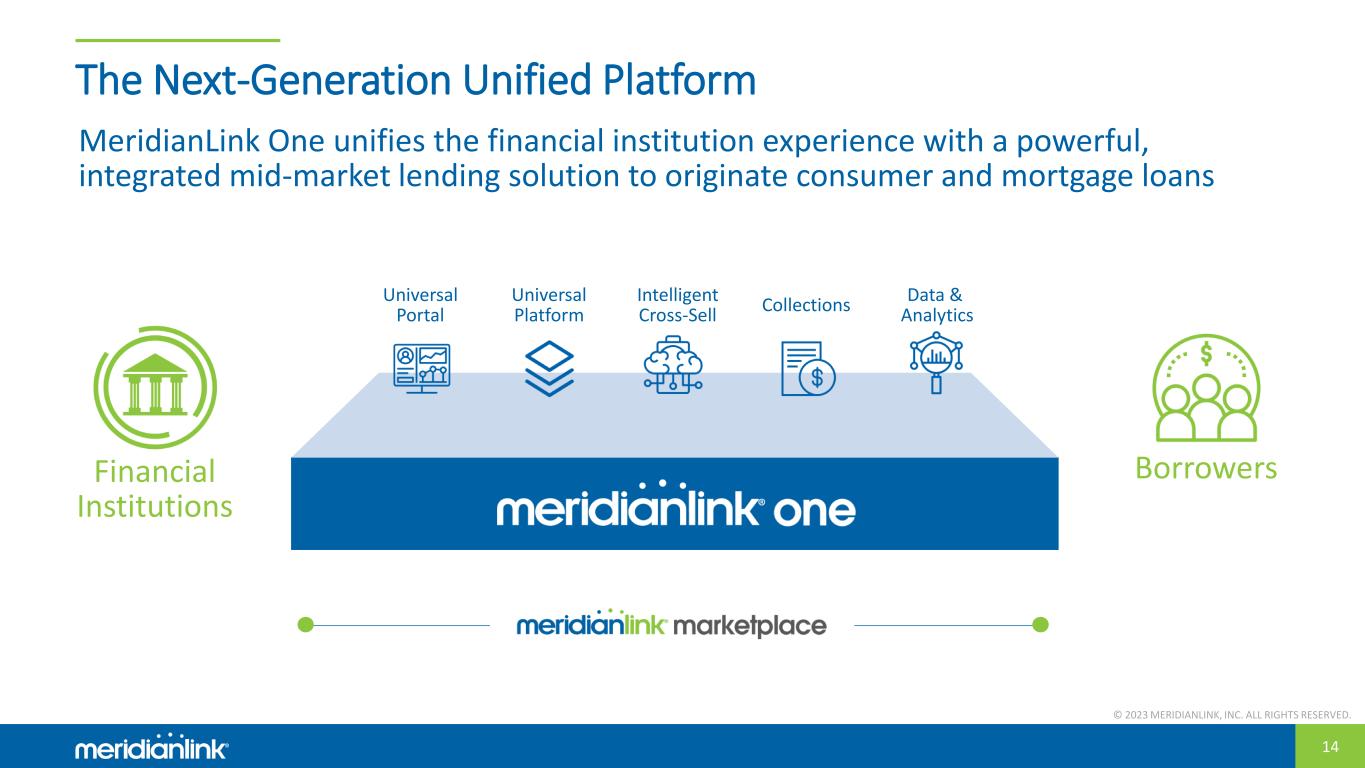 The Next-Generation Unified Platform

MeridianLink One unifies the financial institution experience with a powerful, integrated mid-market lending solution to originate consumer and mortgage loans

Universal Portal

Universal Platform

Intelligent Cross-Sell

Collections

Data & Analytics

Financial Institutions

meridianlink® one

Borrowers

meridianlink® marketplace

© 2023 MERIDIANLINK, INC. ALL RIGHTS RESERVED.

meridianlink®

14